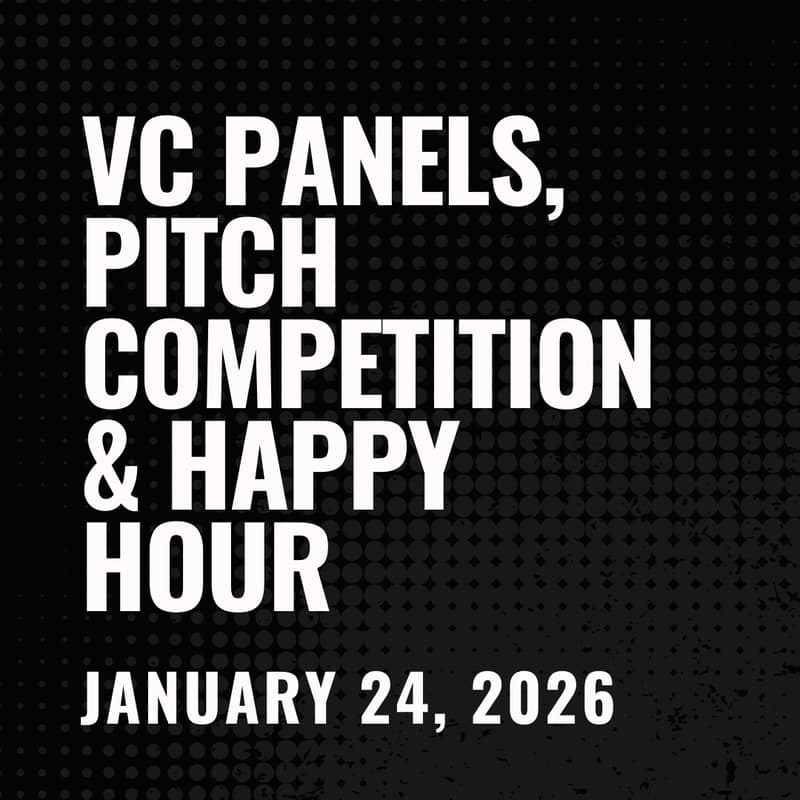 VC PANELS, PITCH COMPETITION & HAPPY HOUR

JANUARY 24, 2026